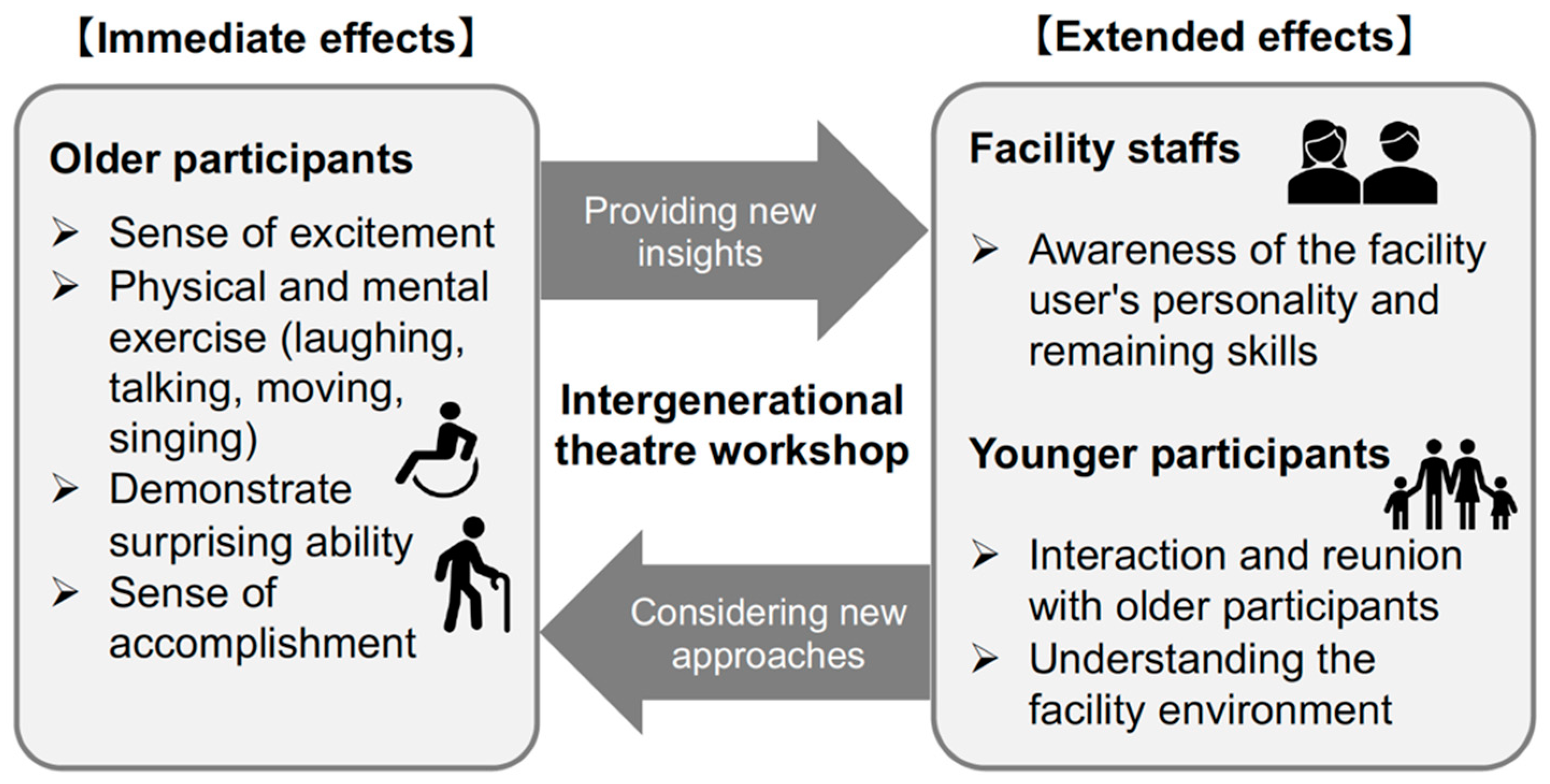 【Immediate effects】

Older participants

➢ Sense of excitement
➢ Physical and mental exercise (laughing, talking, moving, singing)
➢ Demonstrate surprising ability
➢ Sense of accomplishment

Providing new insights

Intergenerational theatre workshop

Considering new approaches

【Extended effects】

Facility staffs

➢ Awareness of the facility user's personality and remaining skills

Younger participants

➢ Interaction and reunion with older participants
➢ Understanding the facility environment